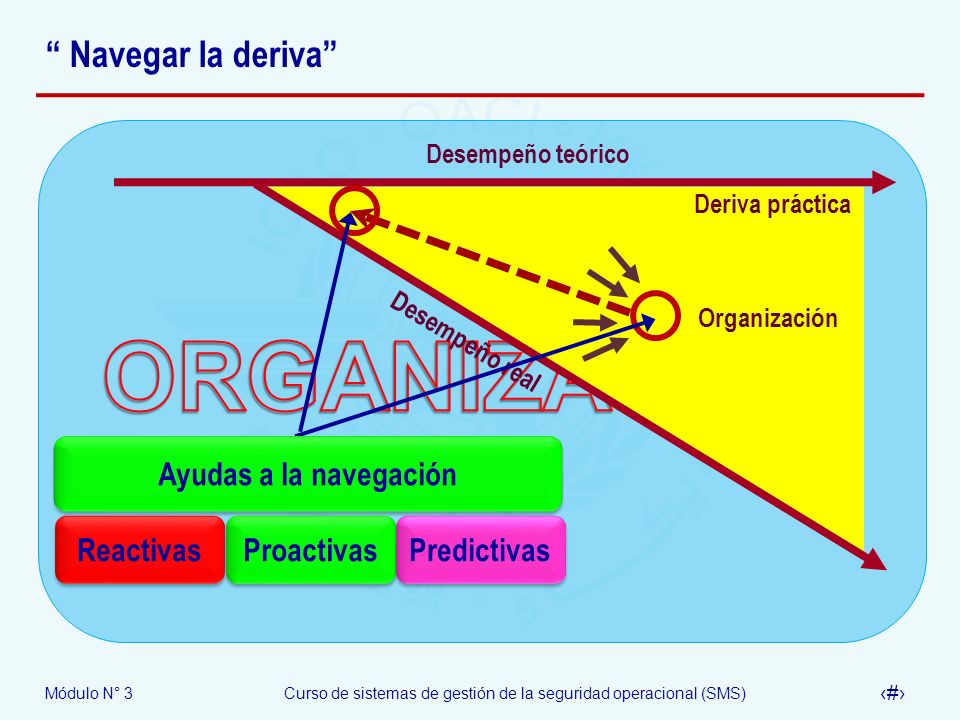 “ Navegar la deriva”

Desempeño teórico

Deriva práctica

Organización

Desempeño real

ORGANIZA

Ayudas a la navegación

Reactivas

Proactivas

Predictivas

Módulo N° 3

Curso de sistemas de gestión de la seguridad operacional (SMS)

‹#›